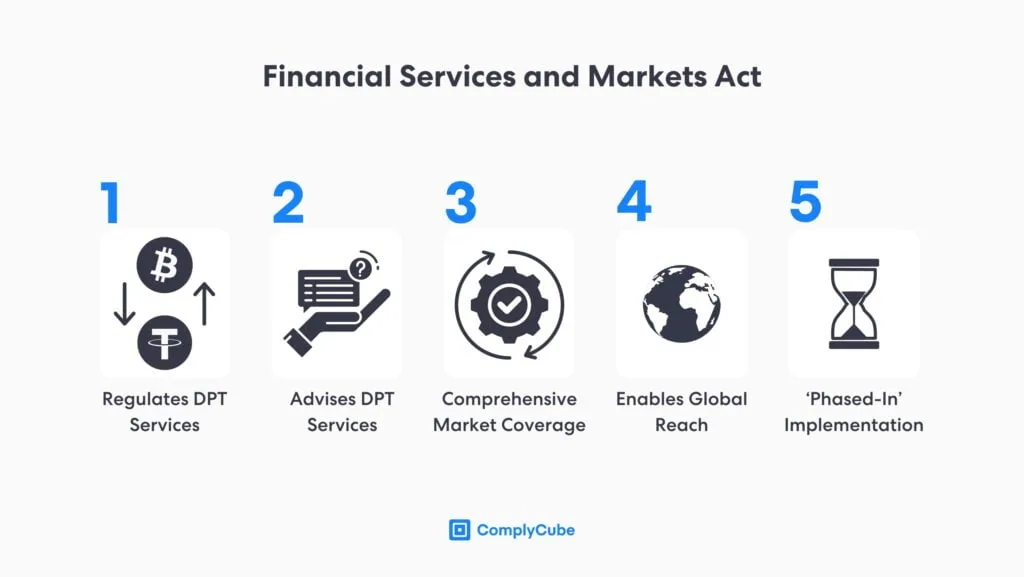 Financial Services and Markets Act

1

Regulates DPT Services

2

Advises DPT Services

3

Comprehensive Market Coverage

4

Enables Global Reach

5

'Phased-In' Implementation

ComplyCube